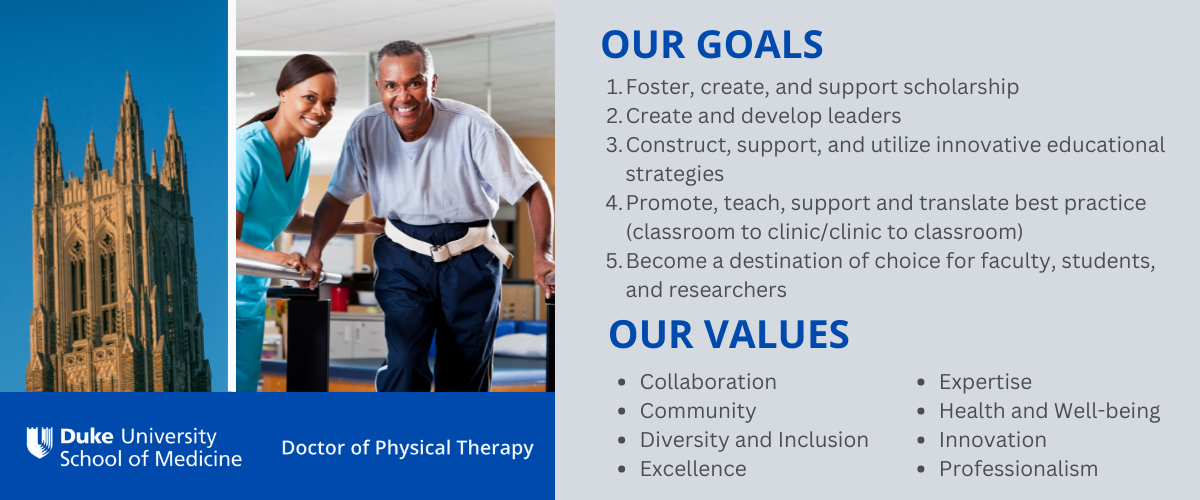 Duke University School of Medicine

Doctor of Physical Therapy

OUR GOALS

1. Foster, create, and support scholarship
2. Create and develop leaders
3. Construct, support, and utilize innovative educational strategies
4. Promote, teach, support and translate best practice (classroom to clinic/clinic to classroom)
5. Become a destination of choice for faculty, students, and researchers

OUR VALUES

- Collaboration
- Community
- Diversity and Inclusion
- Excellence

- Expertise
- Health and Well-being
- Innovation
- Professionalism